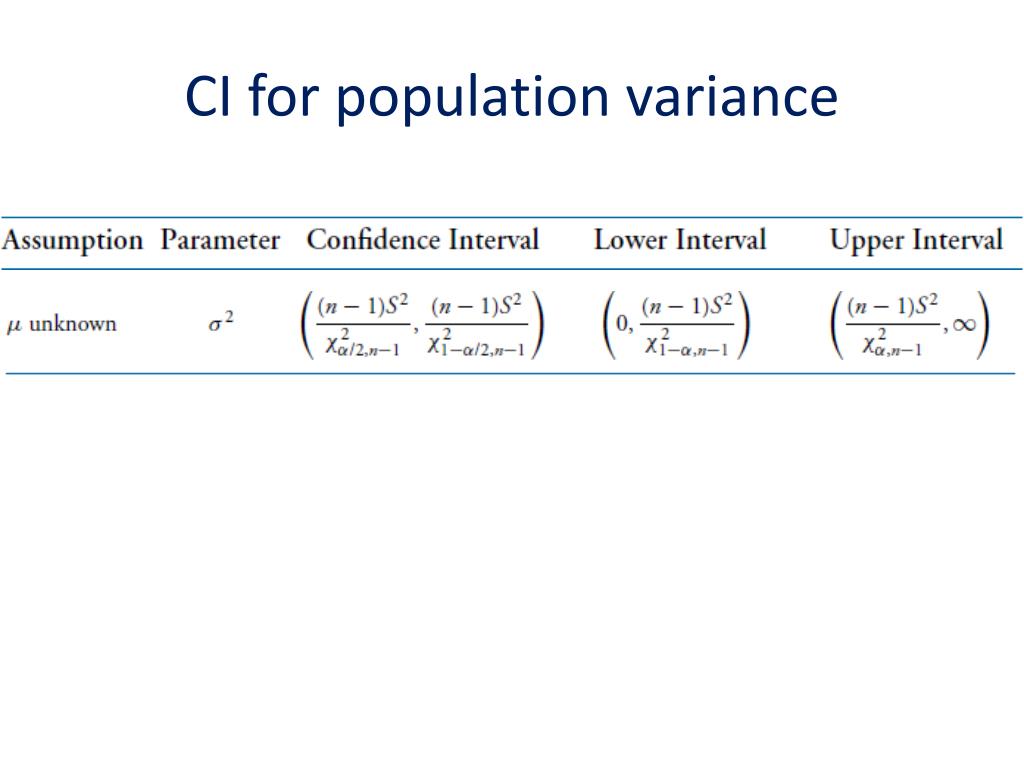 CI for population variance

| Assumption | Parameter | Confidence Interval | Lower Interval | Upper Interval |
|---|---|---|---|---|
| $\mu$ unknown | $\sigma^2$ | $\left(\frac{(n-1)S^2}{\chi^2_{\alpha/2,n-1}}, \frac{(n-1)S^2}{\chi^2_{1-\alpha/2,n-1}}\right)$ | $\left(0, \frac{(n-1)S^2}{\chi^2_{1-\alpha,n-1}}\right)$ | $\left(\frac{(n-1)S^2}{\chi^2_{\alpha,n-1}}, \infty\right)$ |